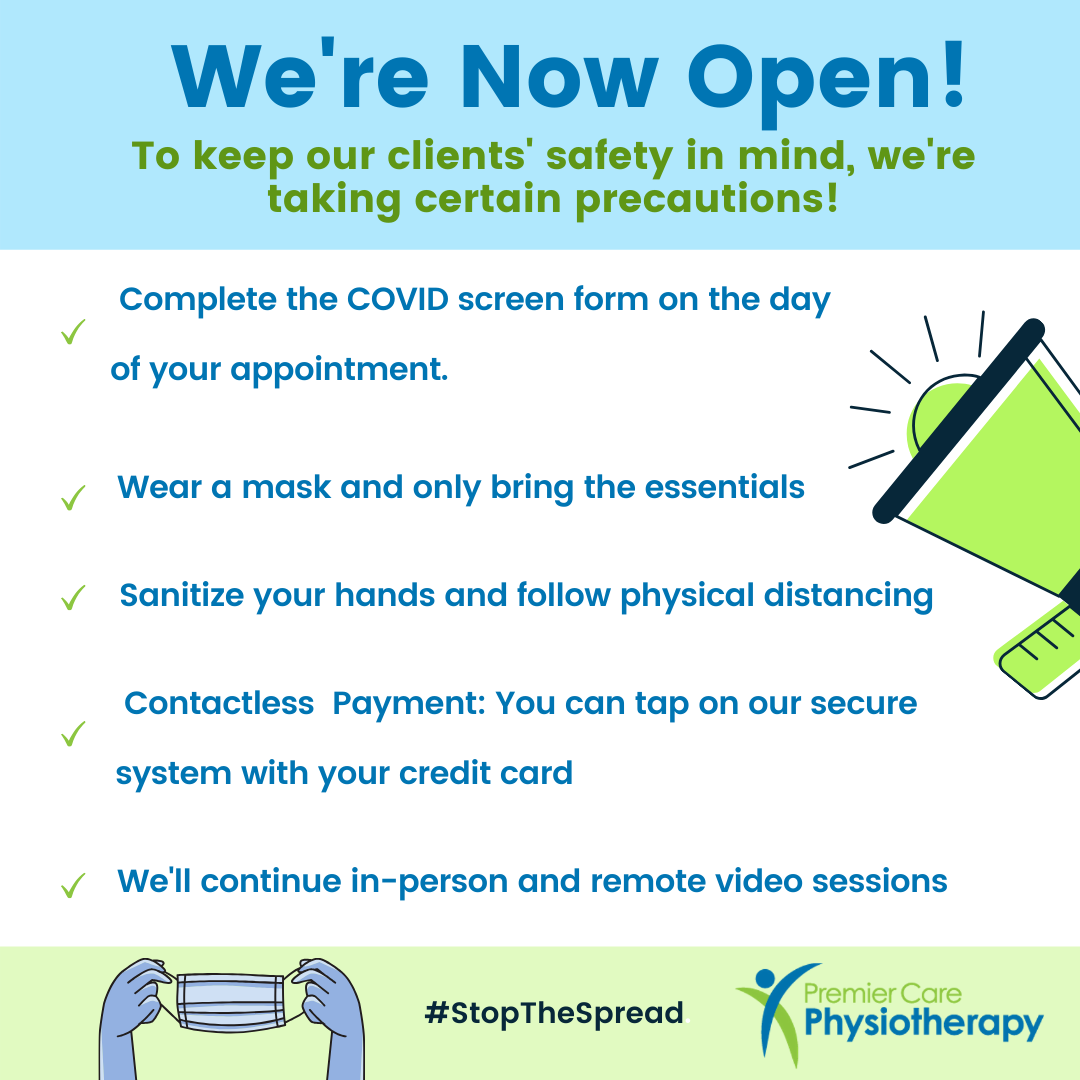 We're Now Open!

To keep our clients' safety in mind, we're taking certain precautions!

✓ Complete the COVID screen form on the day of your appointment.

✓ Wear a mask and only bring the essentials

✓ Sanitize your hands and follow physical distancing

✓ Contactless Payment: You can tap on our secure system with your credit card

✓ We'll continue in-person and remote video sessions

#StopTheSpread.

Premier Care Physiotherapy